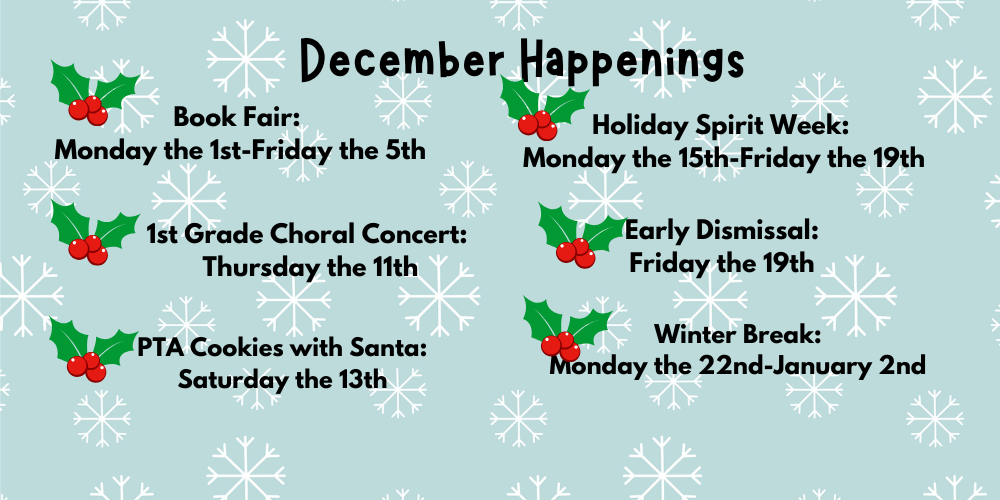 December Happenings

Book Fair:
Monday the 1st-Friday the 5th

1st Grade Choral Concert:
Thursday the 11th

PTA Cookies with Santa:
Saturday the 13th

Holiday Spirit Week:
Monday the 15th-Friday the 19th

Early Dismissal:
Friday the 19th

Winter Break:
Monday the 22nd-January 2nd